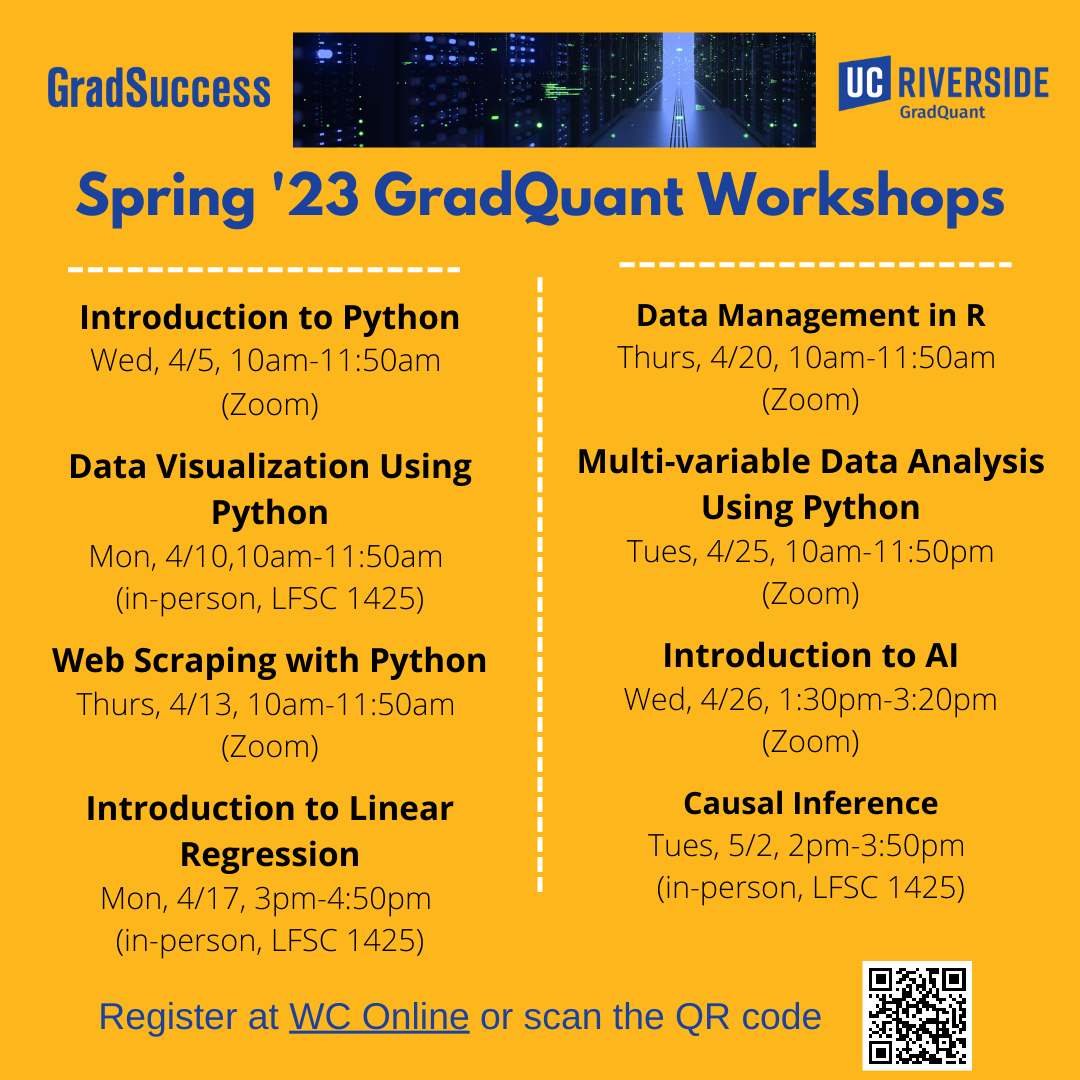 GradSuccess

UC RIVERSIDE
GradQuant

Spring '23 GradQuant Workshops

Introduction to Python
Wed, 4/5, 10am-11:50am (Zoom)

Data Visualization Using Python
Mon, 4/10,10am-11:50am (in-person, LFSC 1425)

Web Scraping with Python
Thurs, 4/13, 10am-11:50am (Zoom)

Introduction to Linear Regression
Mon, 4/17, 3pm-4:50pm (in-person, LFSC 1425)

Data Management in R
Thurs, 4/20, 10am-11:50am (Zoom)

Multi-variable Data Analysis Using Python
Tues, 4/25, 10am-11:50pm (Zoom)

Introduction to AI
Wed, 4/26, 1:30pm-3:20pm (Zoom)

Causal Inference
Tues, 5/2, 2pm-3:50pm (in-person, LFSC 1425)

Register at WC Online or scan the QR code